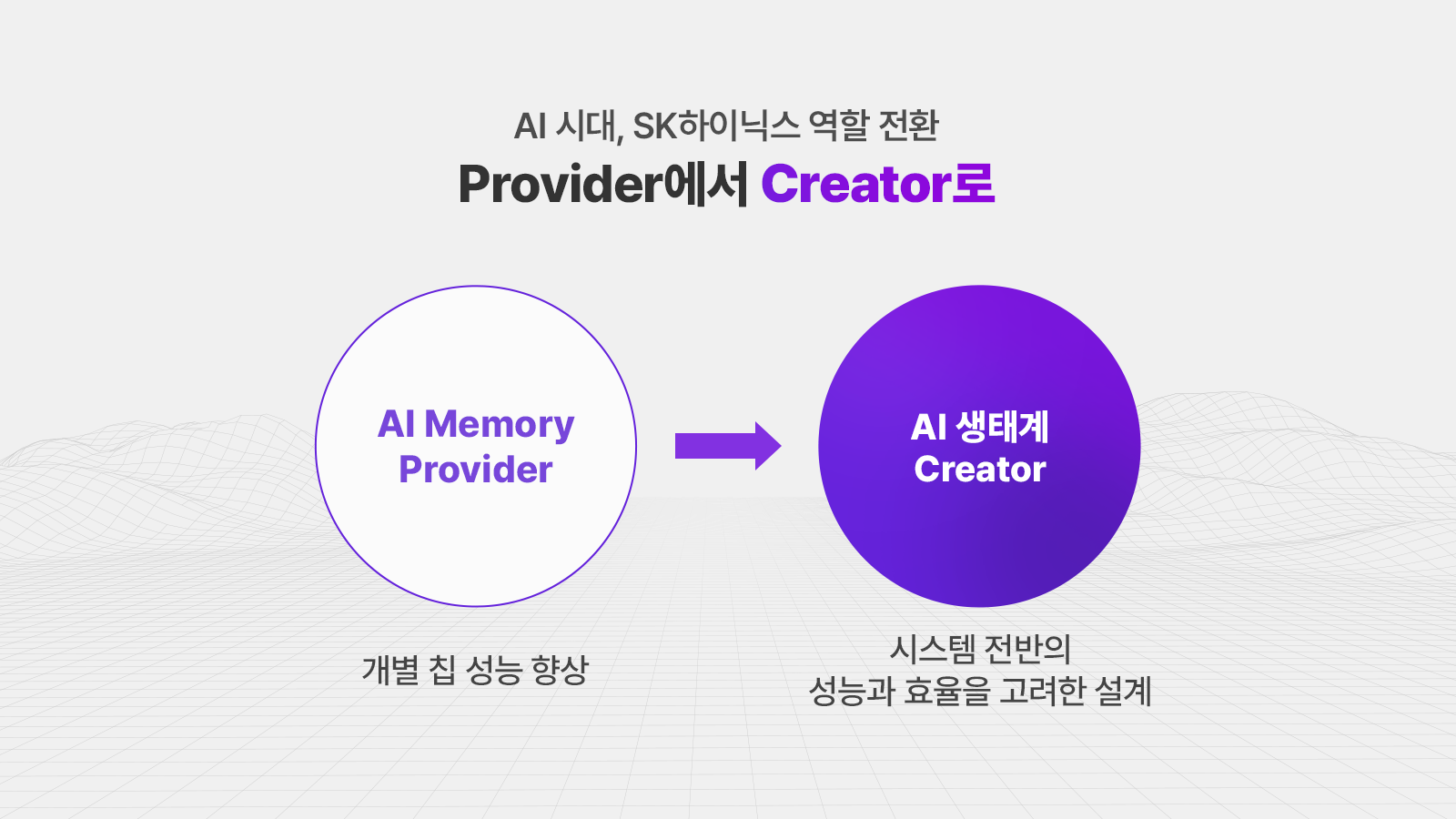 AI 시대, SK하이닉스 역할 전환
Provider에서 Creator로

AI Memory Provider

AI 생태계 Creator

개별 칩 성능 향상

시스템 전반의
성능과 효율을 고려한 설계